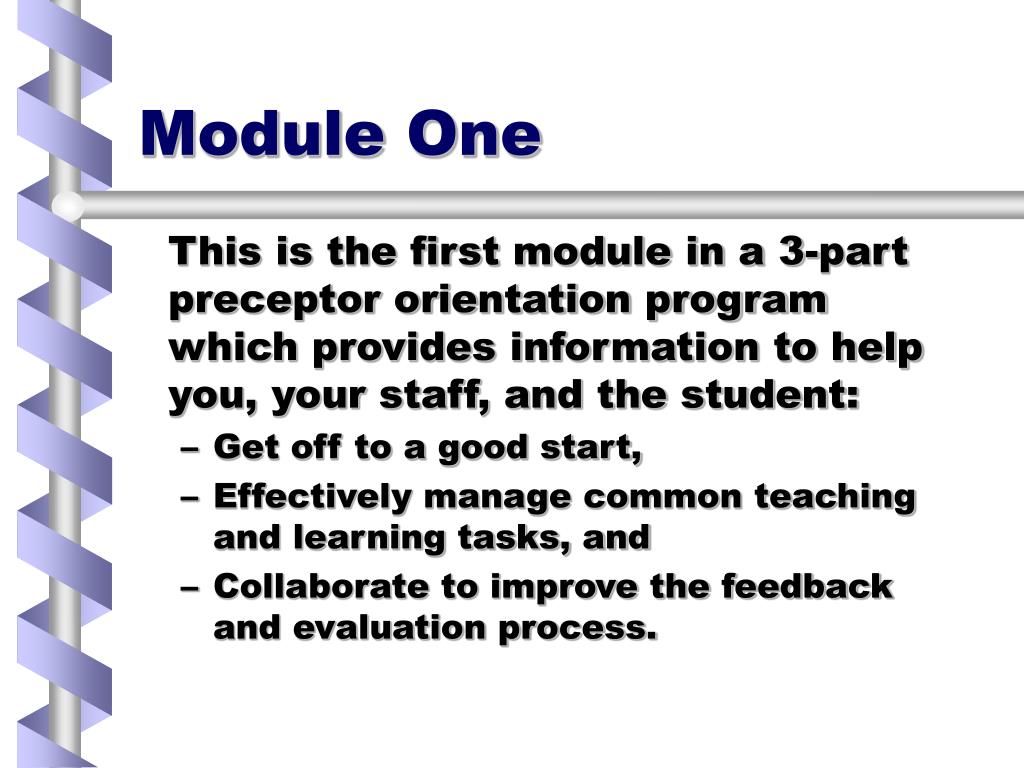 Module One

This is the first module in a 3-part preceptor orientation program which provides information to help you, your staff, and the student:

– Get off to a good start,
– Effectively manage common teaching and learning tasks, and
– Collaborate to improve the feedback and evaluation process.